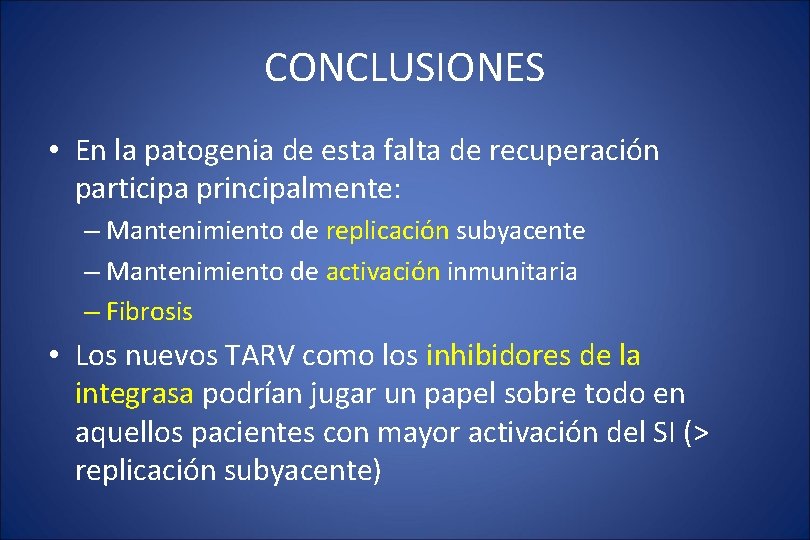 CONCLUSIONES

• En la patogenia de esta falta de recuperación participa principalmente:

– Mantenimiento de replicación subyacente

– Mantenimiento de activación inmunitaria

– Fibrosis

• Los nuevos TARV como los inhibidores de la integrasa podrían jugar un papel sobre todo en aquellos pacientes con mayor activación del SI (> replicación subyacente)